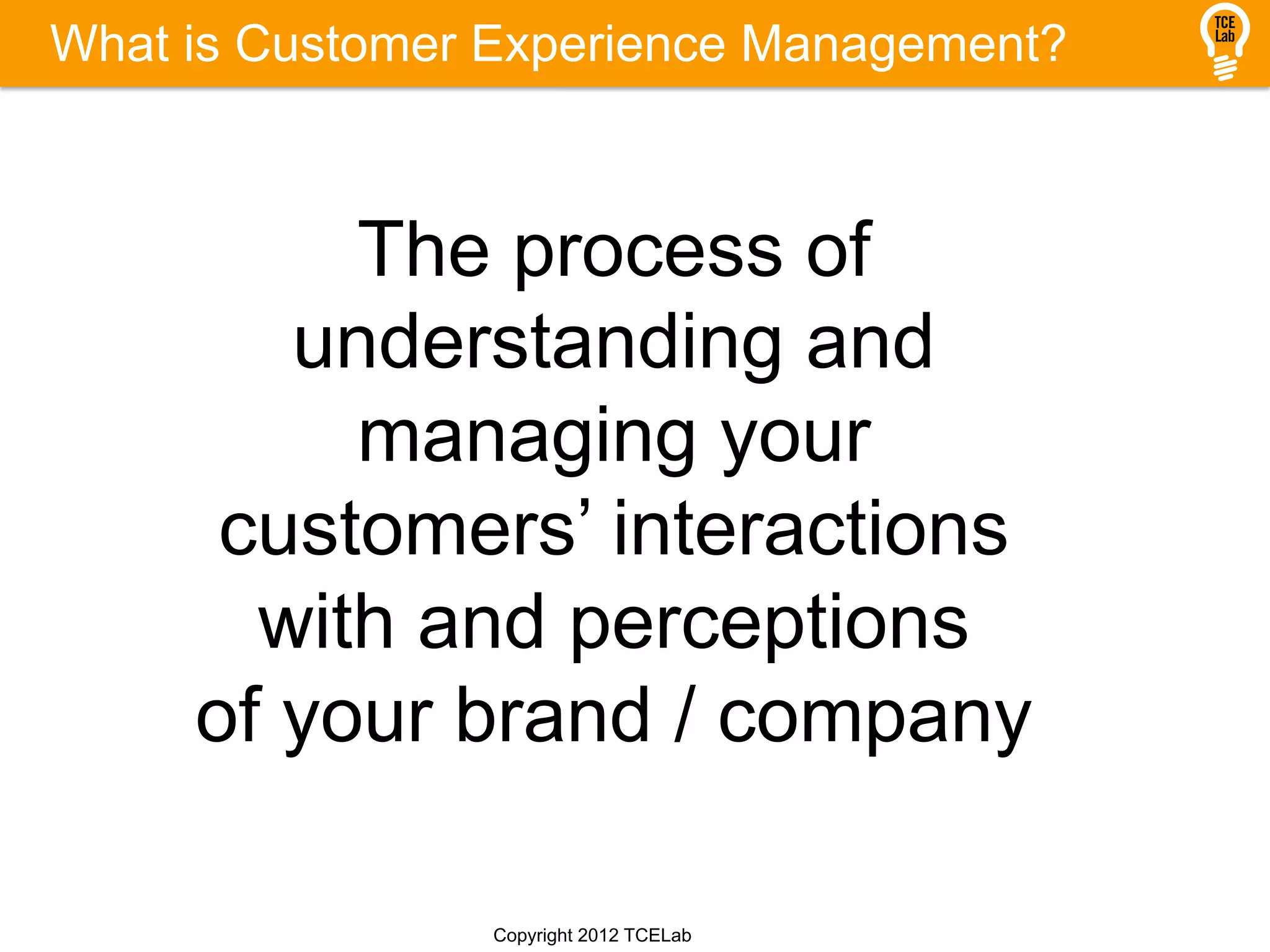 What is Customer Experience Management?

TCE Lab

The process of understanding and managing your customers’ interactions with and perceptions of your brand / company

Copyright 2012 TCELab